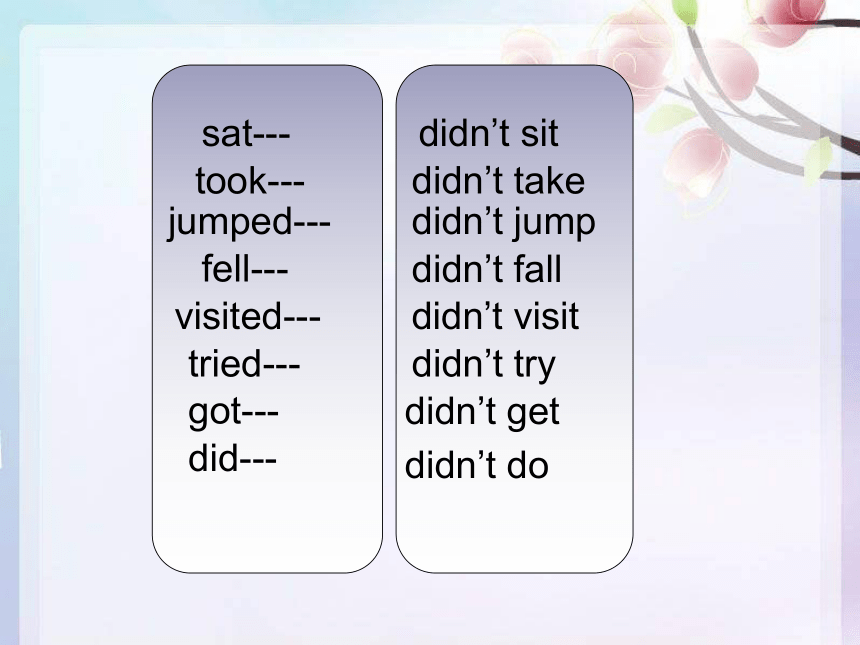 sat---
took---
jumped---
fell---
visited---
tried---
got---
did---

didn’t sit
didn’t take
didn’t jump
didn’t fall
didn’t visit
didn’t try
didn’t get
didn’t do